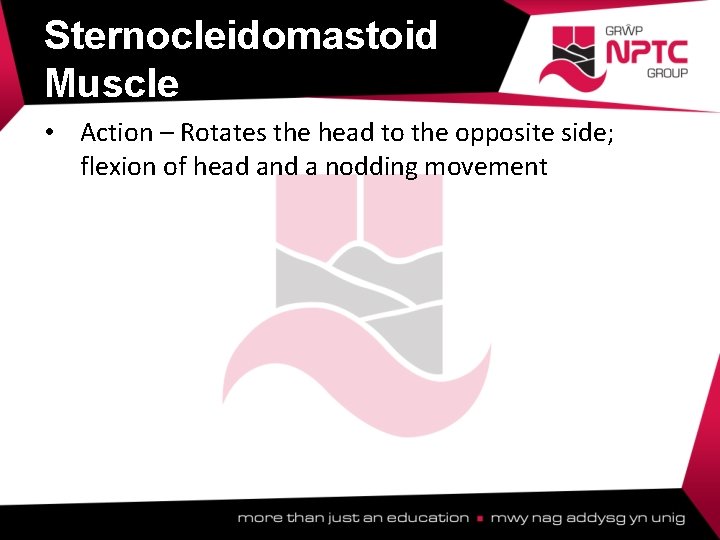 Sternocleidomastoid Muscle

GRŴP NPTC GROUP

• Action – Rotates the head to the opposite side; flexion of head and a nodding movement

more than just an education ▪ mwy nag addysg yn unig